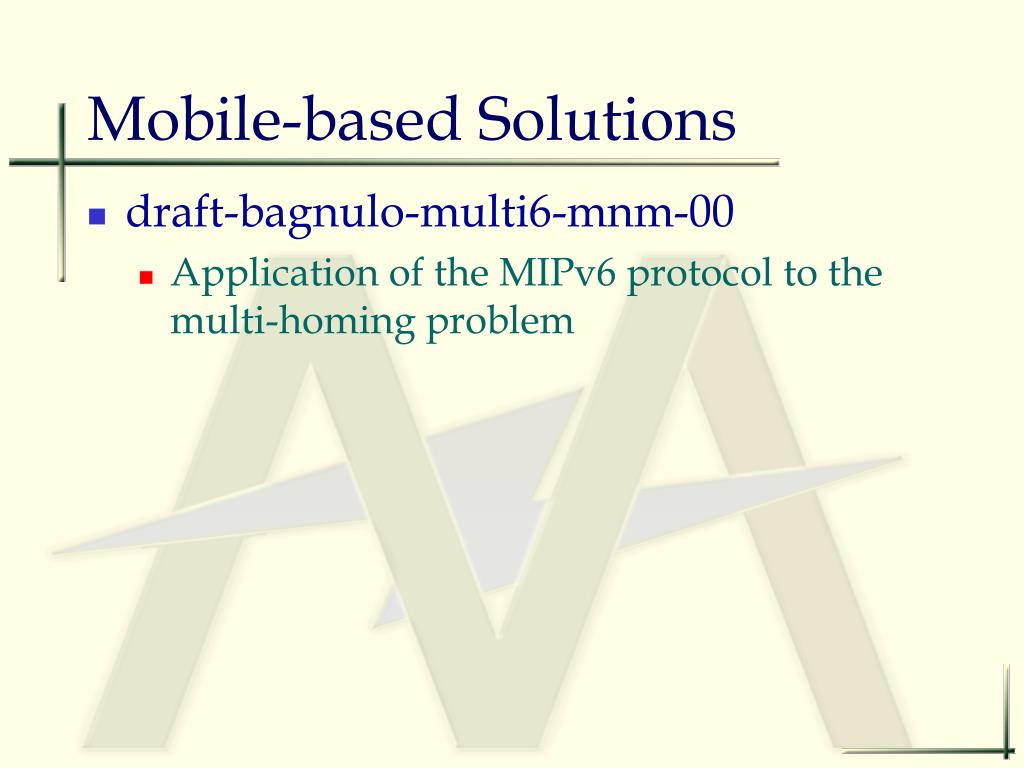 Mobile-based Solutions

draft-bagnulo-multi6-mnm-00

Application of the MIPv6 protocol to the multi-homing problem